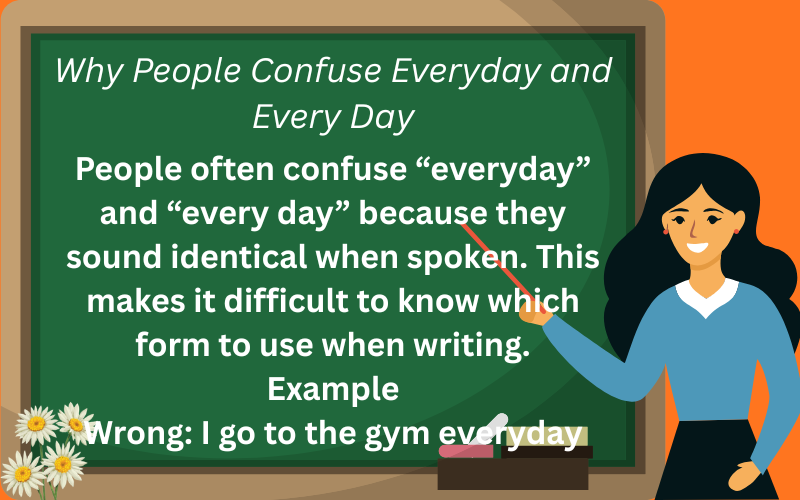 Why People Confuse Everyday and Every Day

People often confuse “everyday” and “every day” because they sound identical when spoken. This makes it difficult to know which form to use when writing.

Example

Wrong: I go to the gym everyday